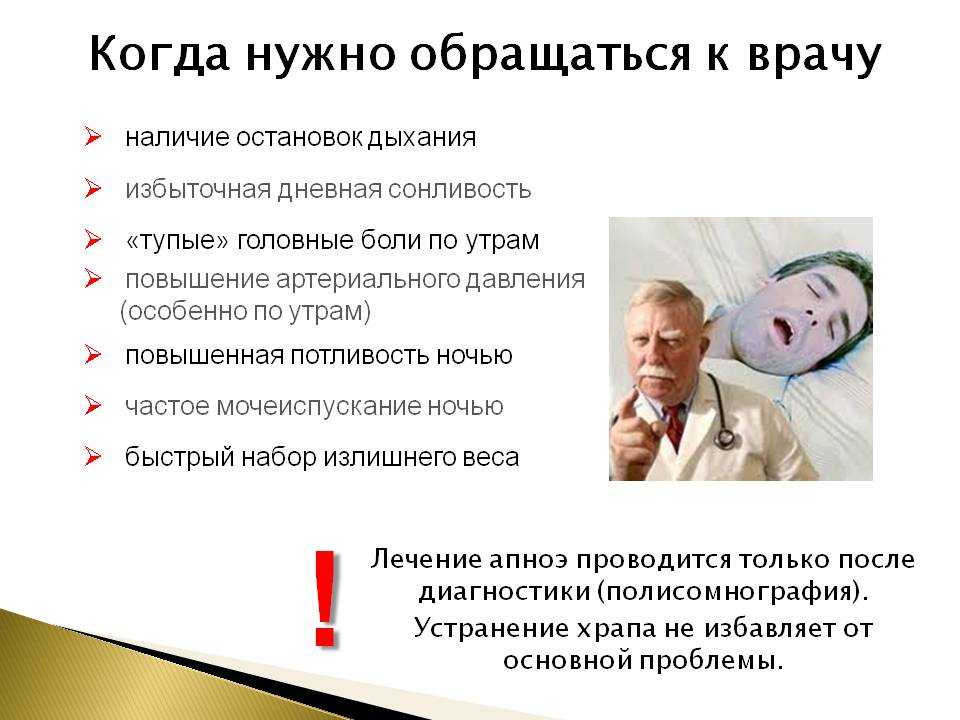 Когда нужно обращаться к врачу

➢ наличие остановок дыхания
➢ избыточная дневная сонливость
➢ «тупые» головные боли по утрам
➢ повышение артериального давления (особенно по утрам)
➢ повышенная потливость ночью
➢ частое мочеиспускание ночью
➢ быстрый набор излишнего веса

!

Лечение апноэ проводится только после диагностики (полисомнография).
Устранение храпа не избавляет от основной проблемы.